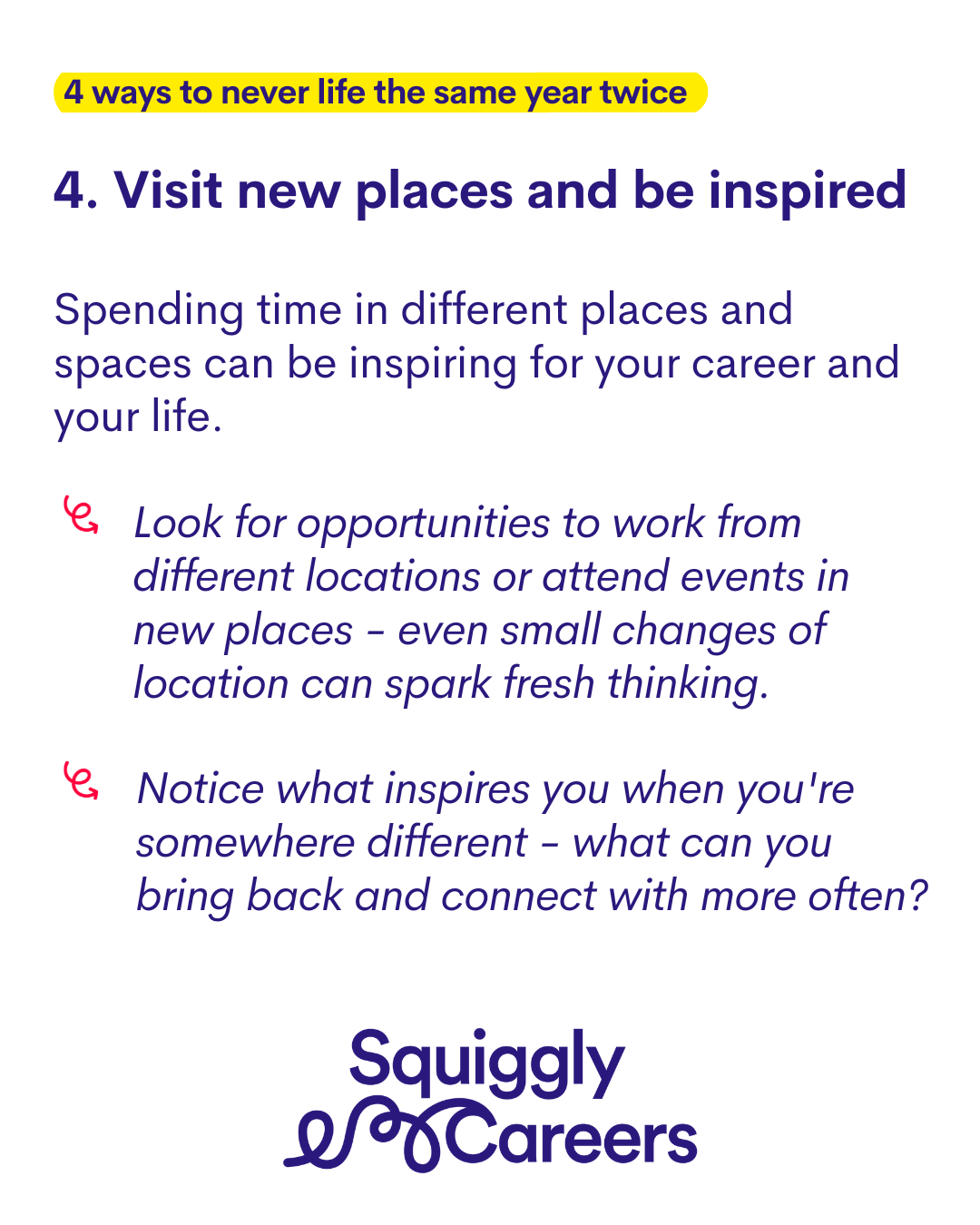 4 ways to never life the same year twice

4. Visit new places and be inspired

Spending time in different places and spaces can be inspiring for your career and your life.

Look for opportunities to work from different locations or attend events in new places - even small changes of location can spark fresh thinking.

Notice what inspires you when you're somewhere different - what can you bring back and connect with more often?

Squiggly
Careers